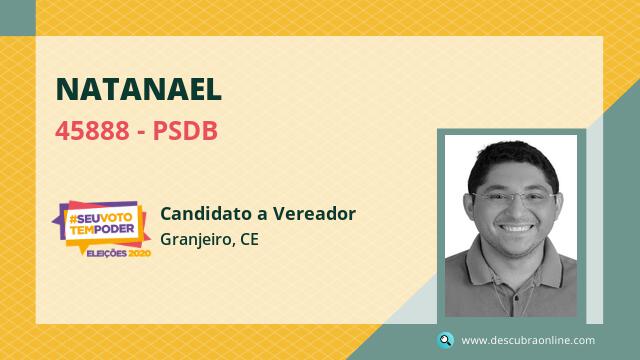 NATANAEL
45888 - PSDB

#SEUVOTO TEMPODER
ELEIÇÕES 2020

Candidato a Vereador
Granjeiro, CE

www.descubraonline.com